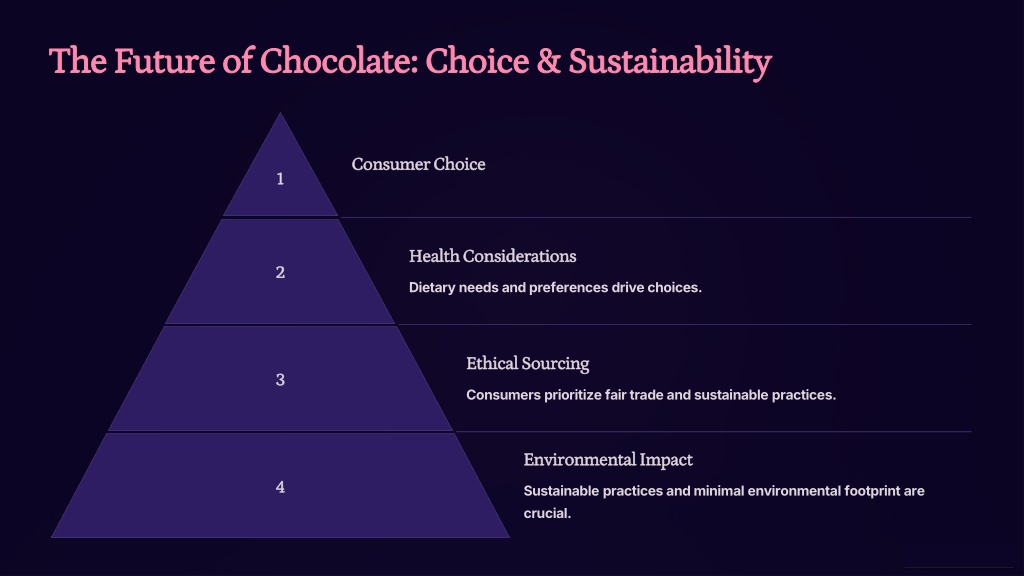 The Future of Chocolate: Choice & Sustainability

1

Consumer Choice

2

Health Considerations

Dietary needs and preferences drive choices.

3

Ethical Sourcing

Consumers prioritize fair trade and sustainable practices.

4

Environmental Impact

Sustainable practices and minimal environmental footprint are crucial.